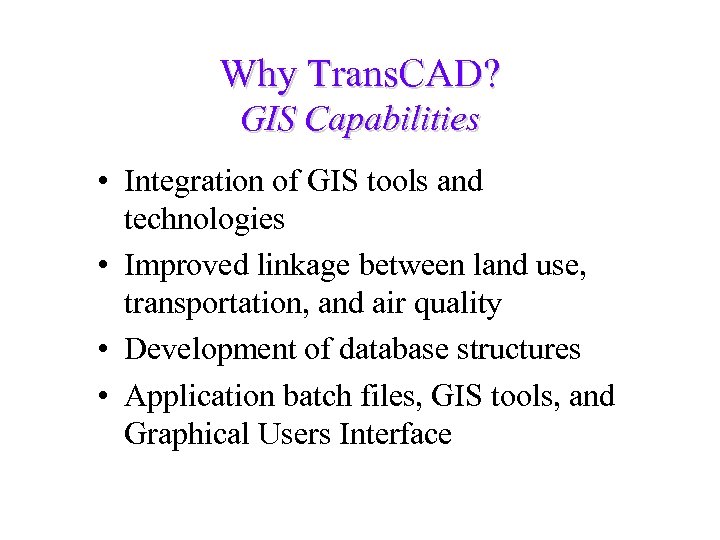 Why TransCAD?
GIS Capabilities

• Integration of GIS tools and technologies
• Improved linkage between land use, transportation, and air quality
• Development of database structures
• Application batch files, GIS tools, and Graphical Users Interface